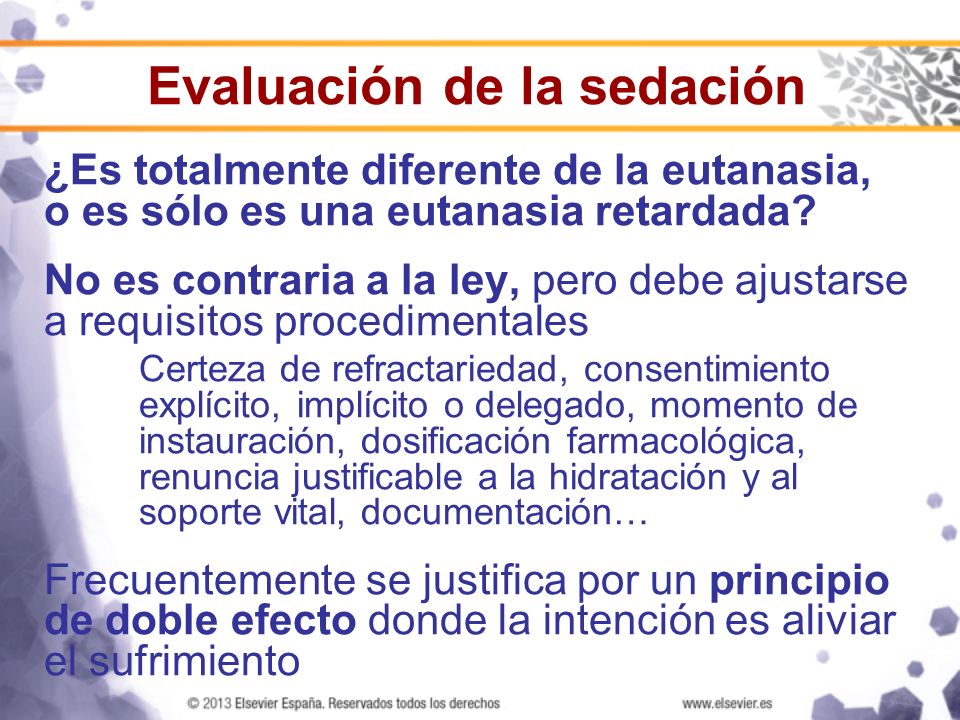 Evaluación de la sedación

¿Es totalmente diferente de la eutanasia, o es sólo es una eutanasia retardada?

No es contraria a la ley, pero debe ajustarse a requisitos procedimentales

Certeza de refractariedad, consentimiento explícito, implícito o delegado, momento de instauración, dosificación farmacológica, renuncia justificable a la hidratación y al soporte vital, documentación…

Frecuentemente se justifica por un principio de doble efecto donde la intención es aliviar el sufrimiento

© 2013 Elsevier España. Reservados todos los derechos

www.elsevier.es